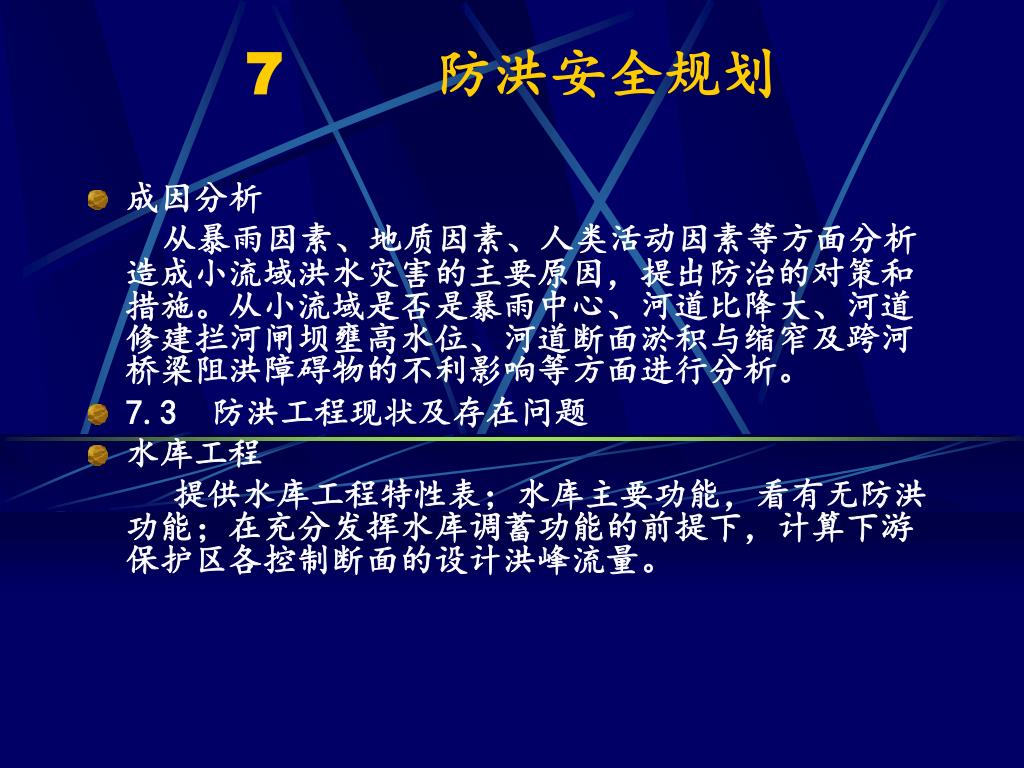 7 防洪安全规划

成因分析

从暴雨因素、地质因素、人类活动因素等方面分析造成小流域洪水灾害的主要原因，提出防治的对策和措施。从小流域是否是暴雨中心、河道比降大、河道修建拦河闸坝壅高水位、河道断面淤积与缩窄及跨河桥梁阻洪障碍物的不利影响等方面进行分析。

7.3 防洪工程现状及存在问题

水库工程

提供水库工程特性表；水库主要功能，看有无防洪功能；在充分发挥水库调蓄功能的前提下，计算下游保护区各控制断面的设计洪峰流量。